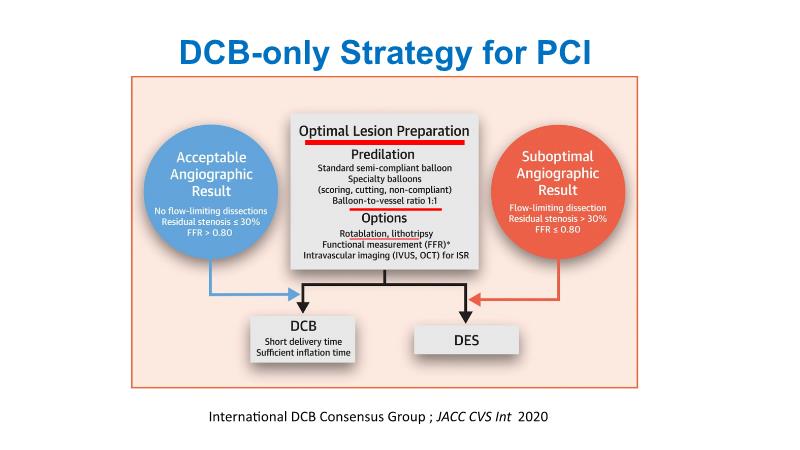 DCB-only Strategy for PCI

Acceptable Angiographic Result

No flow-limiting dissections
Residual stenosis ≤ 30%
FFR > 0.80

Optimal Lesion Preparation

Predilation
Standard semi-compliant balloon
Specialty balloons
(scoring, cutting, non-compliant)
Balloon-to-vessel ratio 1:1

Options
Rotablation, lithotripsy
Functional measurement (FFR)*
Intravascular imaging (IVUS, OCT) for ISR

Suboptimal Angiographic Result

Flow-limiting dissection
Residual stenosis > 30%
FFR ≤ 0.80

DCB
Short delivery time
Sufficient inflation time

DES

International DCB Consensus Group ; JACC CVS Int 2020